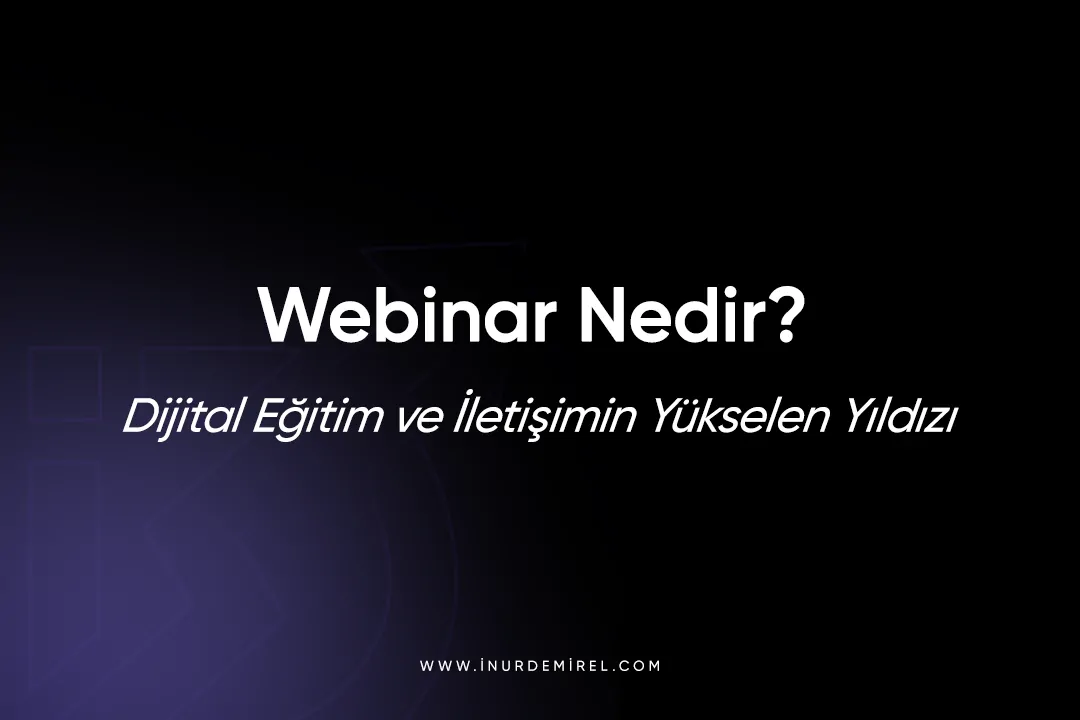 Webinar Nedir?

Dijital Eğitim ve İletişimin Yükselen Yıldızı

WWW.İNURDEMİREL.COM